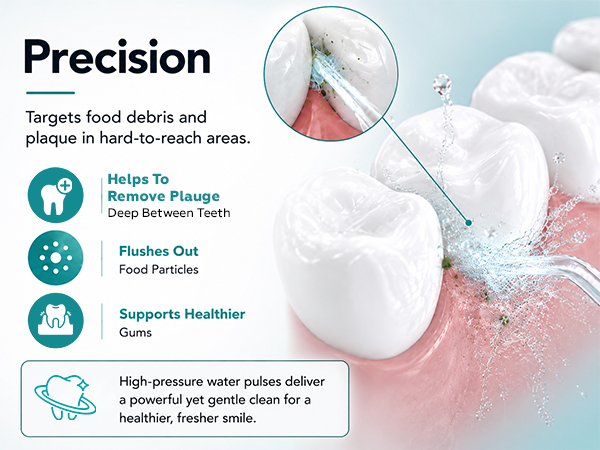 Precision

Targets food debris and plaque in hard-to-reach areas.

Helps To Remove Plauge
Deep Between Teeth

Flushes Out
Food Particles

Supports Healthier
Gums

High-pressure water pulses deliver a powerful yet gentle clean for a healthier, fresher smile.